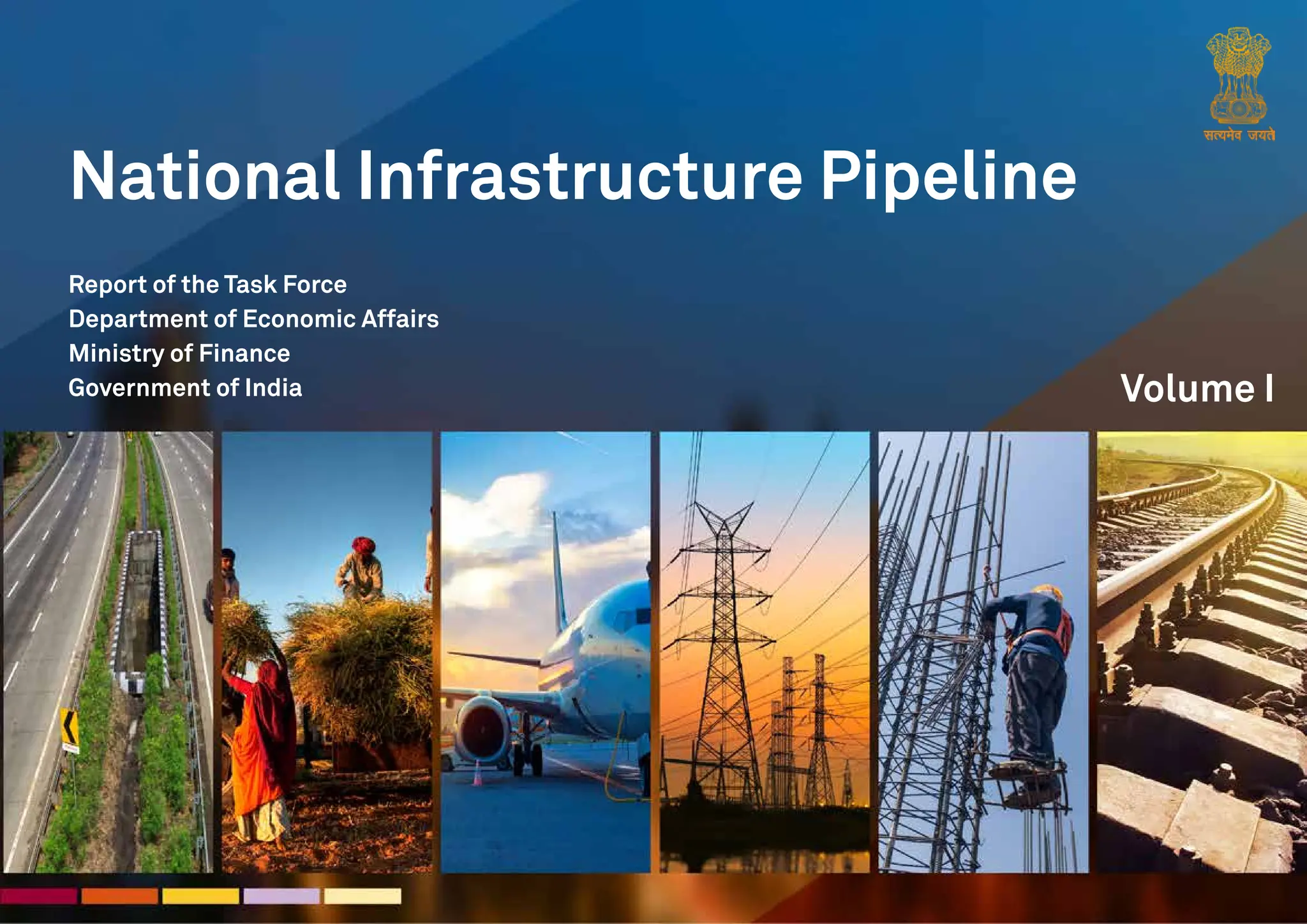 सत्यमेव जयते

National Infrastructure Pipeline

Report of the Task Force
Department of Economic Affairs
Ministry of Finance
Government of India

Volume I